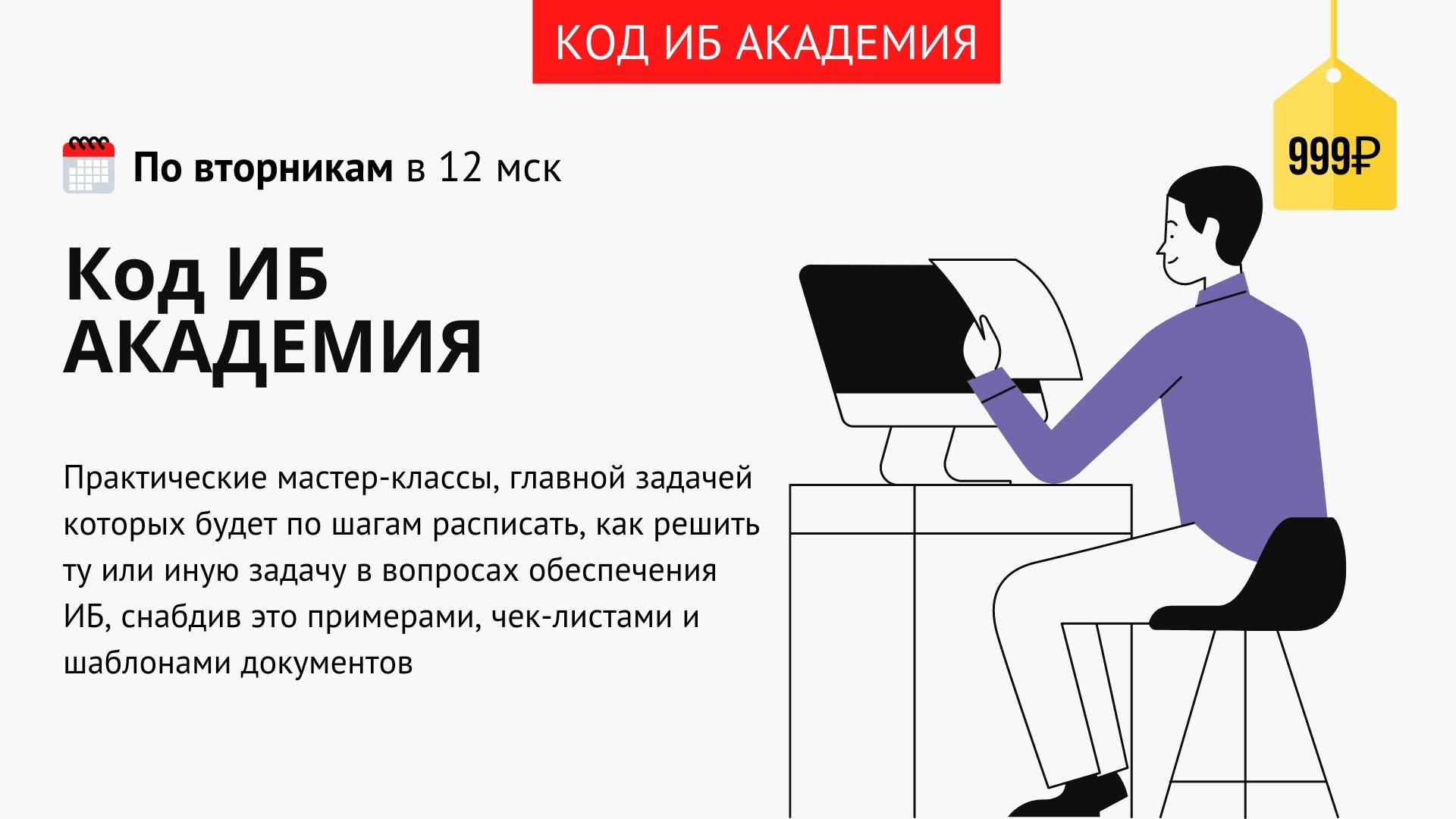 КОД ИБ АКАДЕМИЯ

999₽

По вторникам в 12 мск

Код ИБ АКАДЕМИЯ

Практические мастер-классы, главной задачей которых будет по шагам расписать, как решить ту или иную задачу в вопросах обеспечения ИБ, снабдив это примерами, чек-листами и шаблонами документов